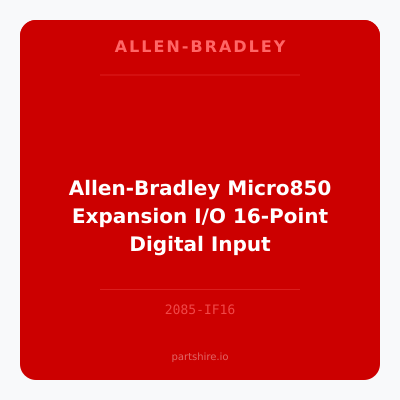 ALLEN-BRADLEY

Allen-Bradley Micro850 Expansion I/O 16-Point Digital Input

2085-IF16

partshire.io